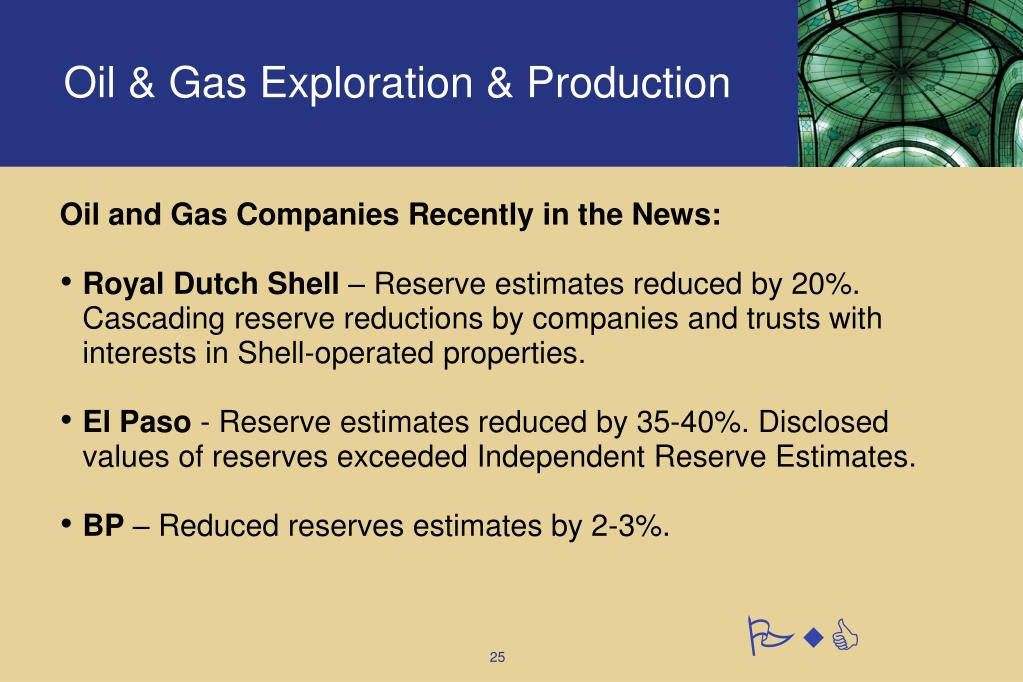 Oil & Gas Exploration & Production

Oil and Gas Companies Recently in the News:

• Royal Dutch Shell – Reserve estimates reduced by 20%. Cascading reserve reductions by companies and trusts with interests in Shell-operated properties.

• El Paso - Reserve estimates reduced by 35-40%. Disclosed values of reserves exceeded Independent Reserve Estimates.

• BP – Reduced reserves estimates by 2-3%.

25